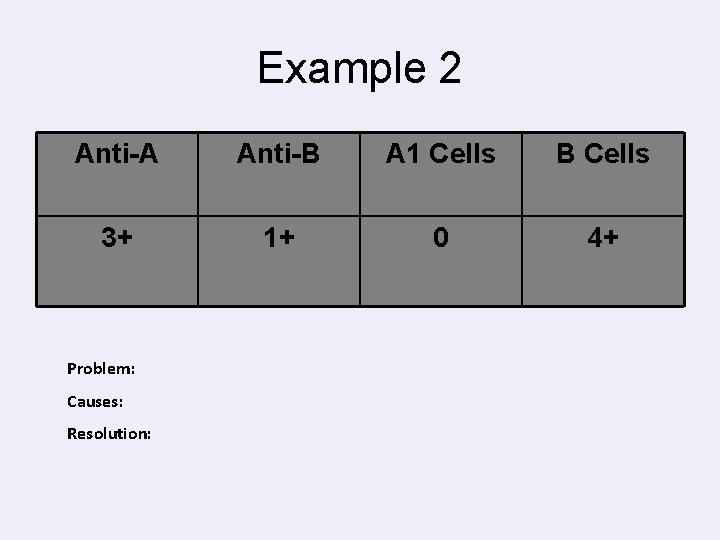 Example 2

| Anti-A | Anti-B | A1 Cells | B Cells |
|---|---|---|---|
| 3+ | 1+ | 0 | 4+ |

Problem:

Causes:

Resolution: